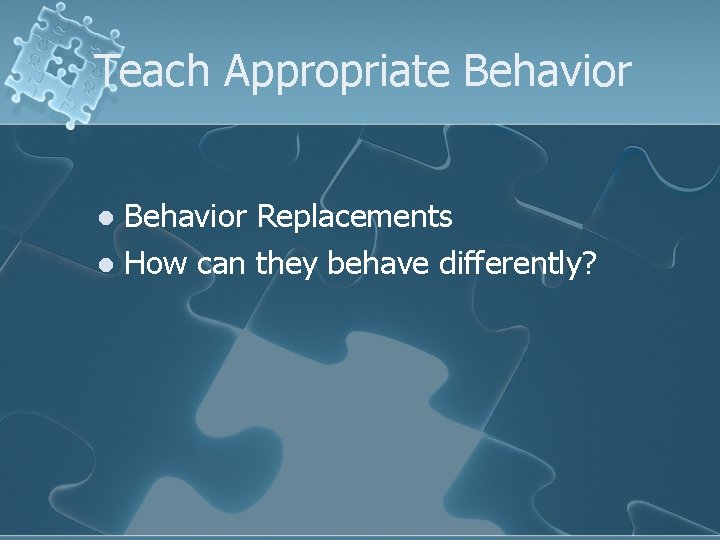 Teach Appropriate Behavior

- Behavior Replacements
- How can they behave differently?